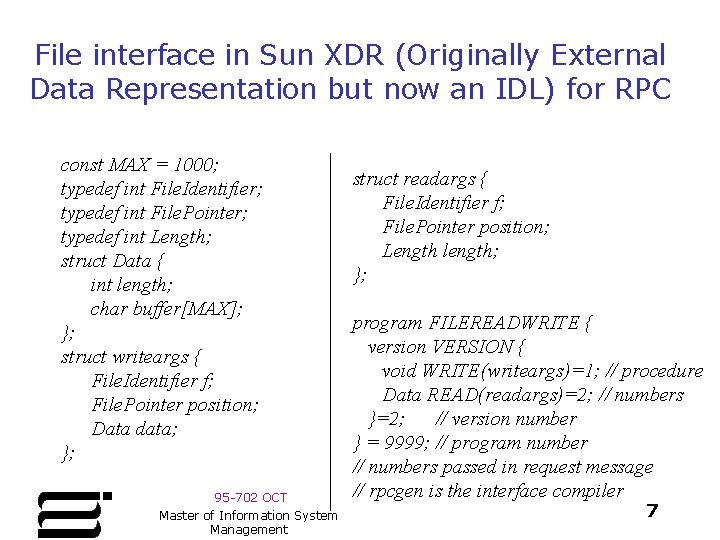 File interface in Sun XDR (Originally External Data Representation but now an IDL) for RPC

const MAX = 1000;
typedef int FileIdentifier;
typedef int FilePointer;
typedef int Length;
struct Data {
int length;
char buffer[MAX];
};
struct writeargs {
FileIdentifier f;
FilePointer position;
Data data;
};

struct readargs {
FileIdentifier f;
FilePointer position;
Length length;
};

program FILEREADWRITE {
version VERSION {
void WRITE(writeargs)=1; // procedure
Data READ(readargs)=2; // numbers
}=2; // version number
} = 9999; // program number
// numbers passed in request message
// rpcgen is the interface compiler

95-702 OCT
Master of Information System Management

7